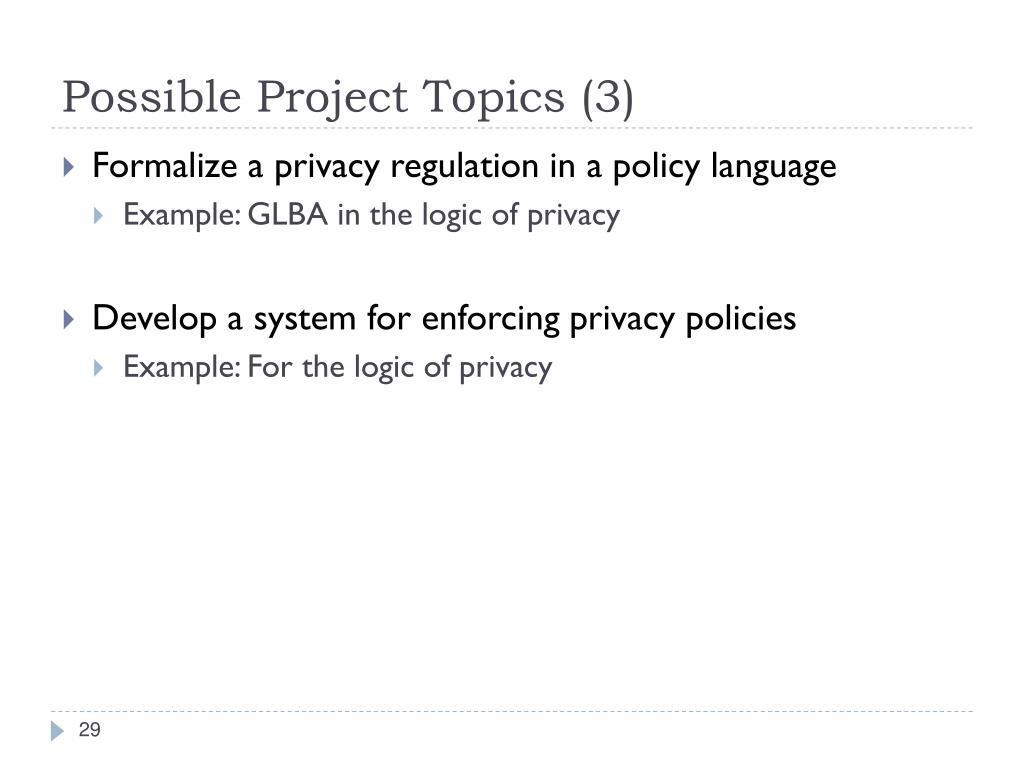 Possible Project Topics (3)

Formalize a privacy regulation in a policy language

Example: GLBA in the logic of privacy

Develop a system for enforcing privacy policies

Example: For the logic of privacy

29